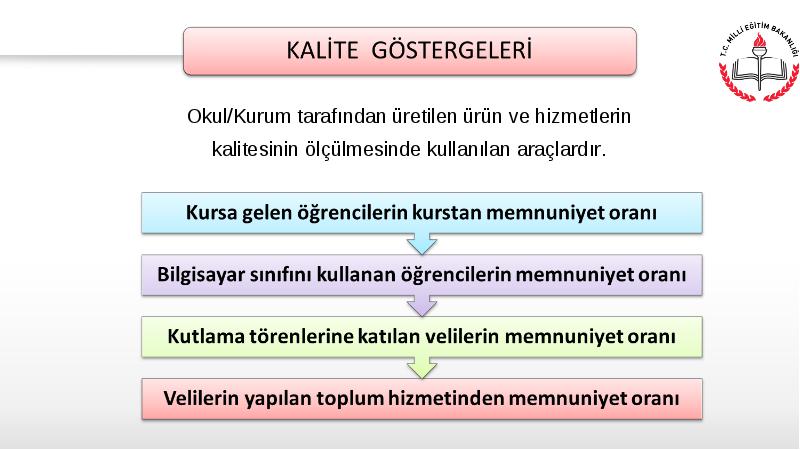 KALİTE GÖSTERGELERİ

T.C. MİLLİ EĞİTİM BAKANLIĞI

Okul/Kurum tarafından üretilen ürün ve hizmetlerin kalitesinin ölçülmesinde kullanılan araçlardır.

Kursa gelen öğrencilerin kurstan memnuniyet oranı

Bilgisayar sınıfını kullanan öğrencilerin memnuniyet oranı

Kutlama törenlerine katılan velilerin memnuniyet oranı

Velilerin yapılan toplum hizmetinden memnuniyet oranı